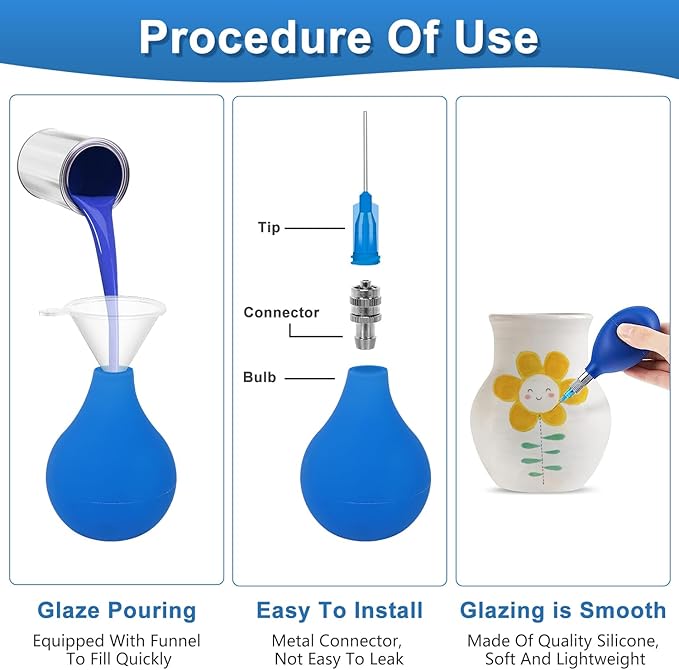 Procedure Of Use

Tip

Connector

Bulb

Glaze Pouring

Equipped With Funnel To Fill Quickly

Easy To Install

Metal Connector, Not Easy To Leak

Glazing is Smooth

Made Of Quality Silicone, Soft And Lightweight